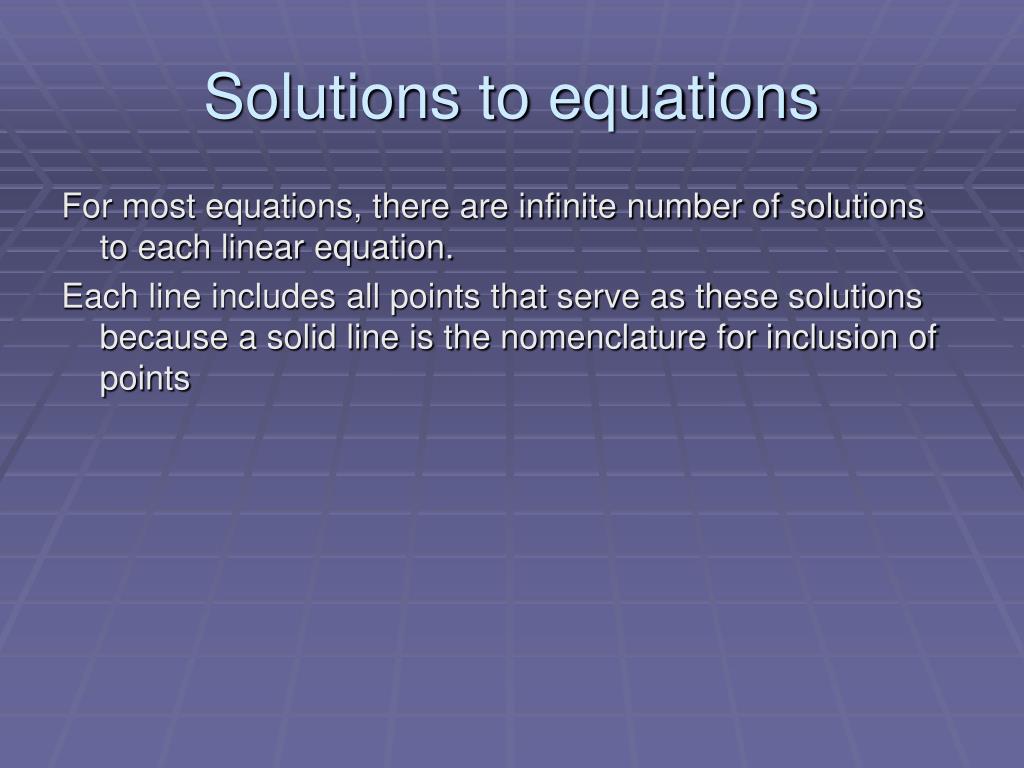 Solutions to equations

For most equations, there are infinite number of solutions to each linear equation.

Each line includes all points that serve as these solutions because a solid line is the nomenclature for inclusion of points